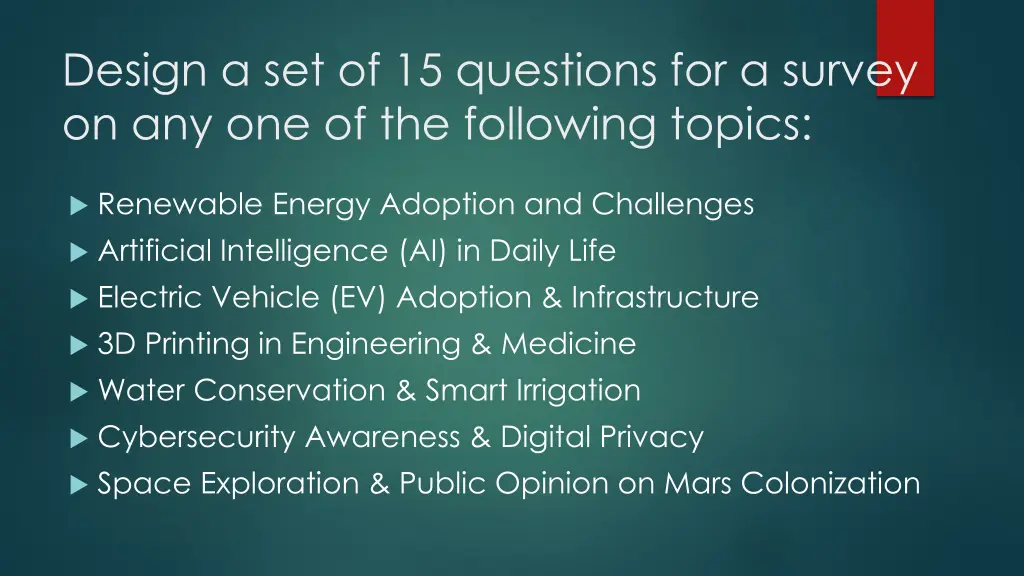 Design a set of 15 questions for a survey on any one of the following topics:

Renewable Energy Adoption and Challenges
Artificial Intelligence (AI) in Daily Life
Electric Vehicle (EV) Adoption & Infrastructure
3D Printing in Engineering & Medicine
Water Conservation & Smart Irrigation
Cybersecurity Awareness & Digital Privacy
Space Exploration & Public Opinion on Mars Colonization